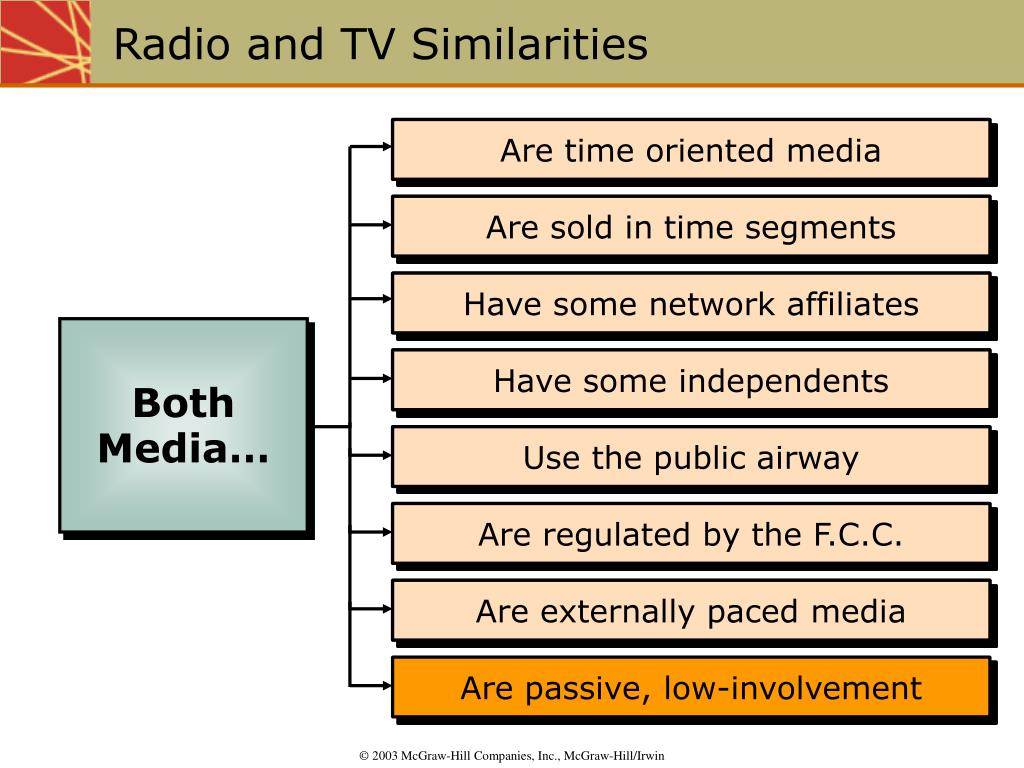 Radio and TV Similarities

Both Media...

Are time oriented media

Are sold in time segments

Have some network affiliates

Have some independents

Use the public airway

Are regulated by the F.C.C.

Are externally paced media

Are passive, low-involvement

© 2003 McGraw-Hill Companies, Inc., McGraw-Hill/Irwin